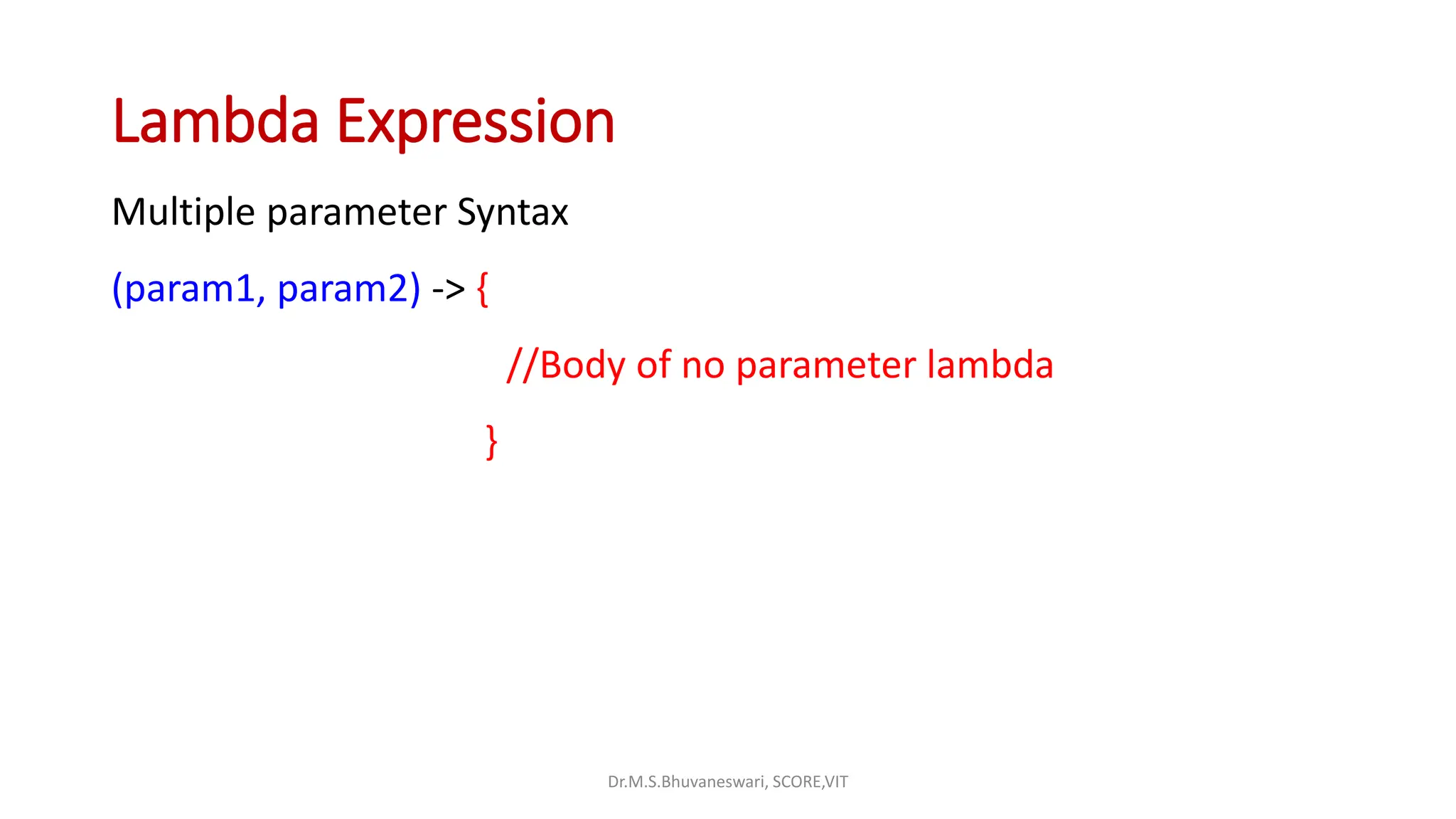 Lambda Expression

Multiple parameter Syntax

(param1, param2) -> {

//Body of no parameter lambda

}

Dr.M.S.Bhuvaneswari, SCORE,VIT